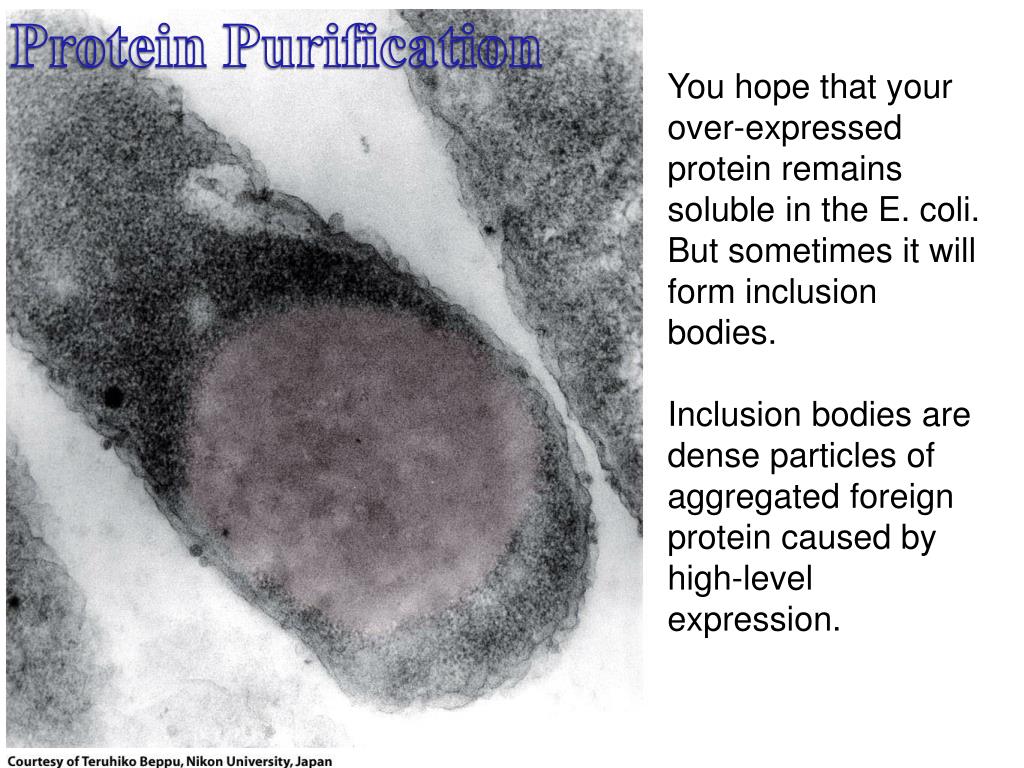 Protein Purification

You hope that your over-expressed protein remains soluble in the E. coli. But sometimes it will form inclusion bodies.

Inclusion bodies are dense particles of aggregated foreign protein caused by high-level expression.

Courtesy of Teruhiko Beppu, Nikon University, Japan